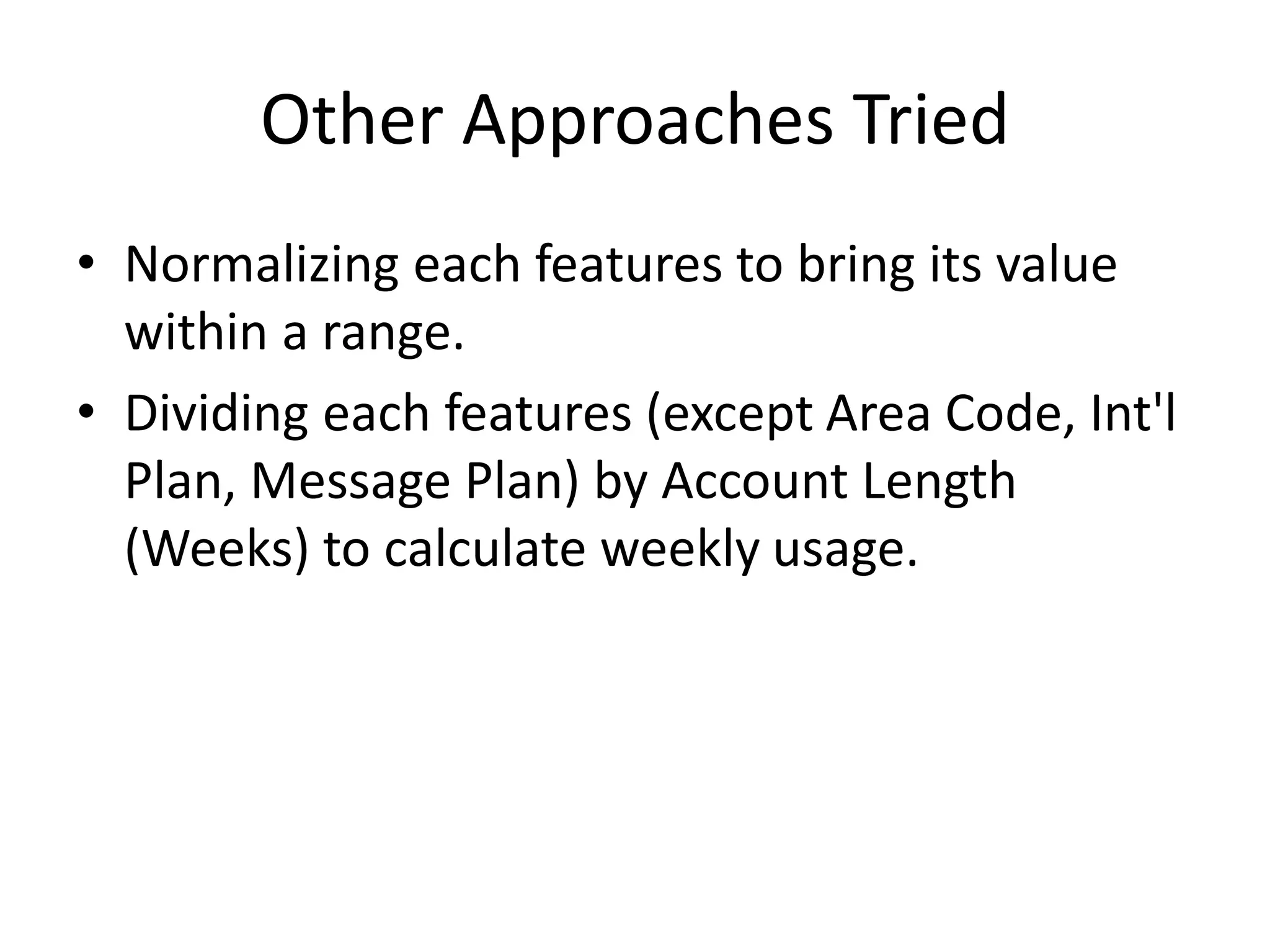 Other Approaches Tried

• Normalizing each features to bring its value within a range.
• Dividing each features (except Area Code, Int'l Plan, Message Plan) by Account Length (Weeks) to calculate weekly usage.